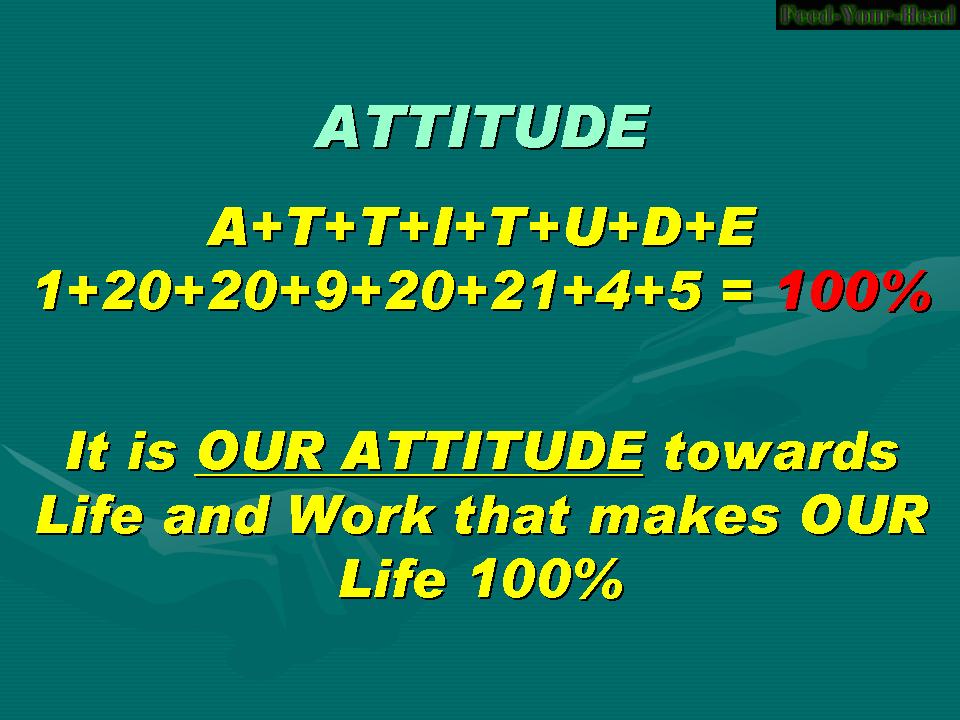 Feed-Your-Head

ATTITUDE

A+T+T+I+T+U+D+E
1+20+20+9+20+21+4+5 = 100%

It is OUR ATTITUDE towards Life and Work that makes OUR Life 100%